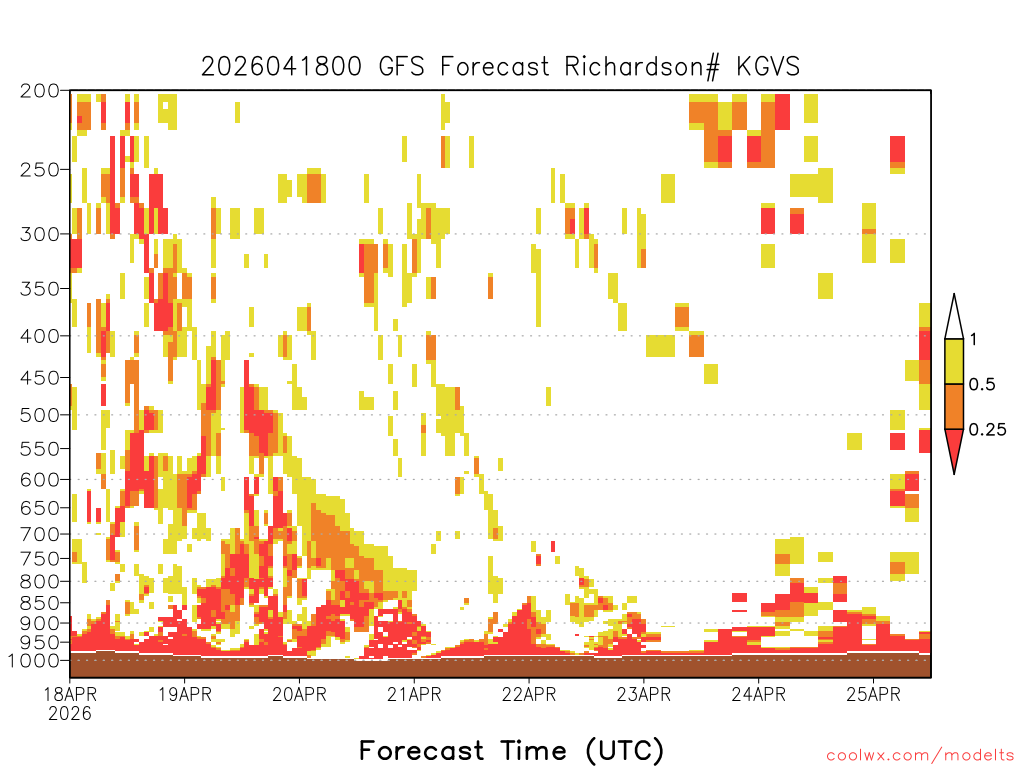 2026041800 GFS Forecast Richardson# KGVS

200
250
300
350
400
450
500
550
600
650
700
750
800
850
900
950
1000

1
0.5
0.25

18APR
2026
19APR
20APR
21APR
22APR
23APR
24APR
25APR

Forecast Time (UTC)

coolwx.com/modelts